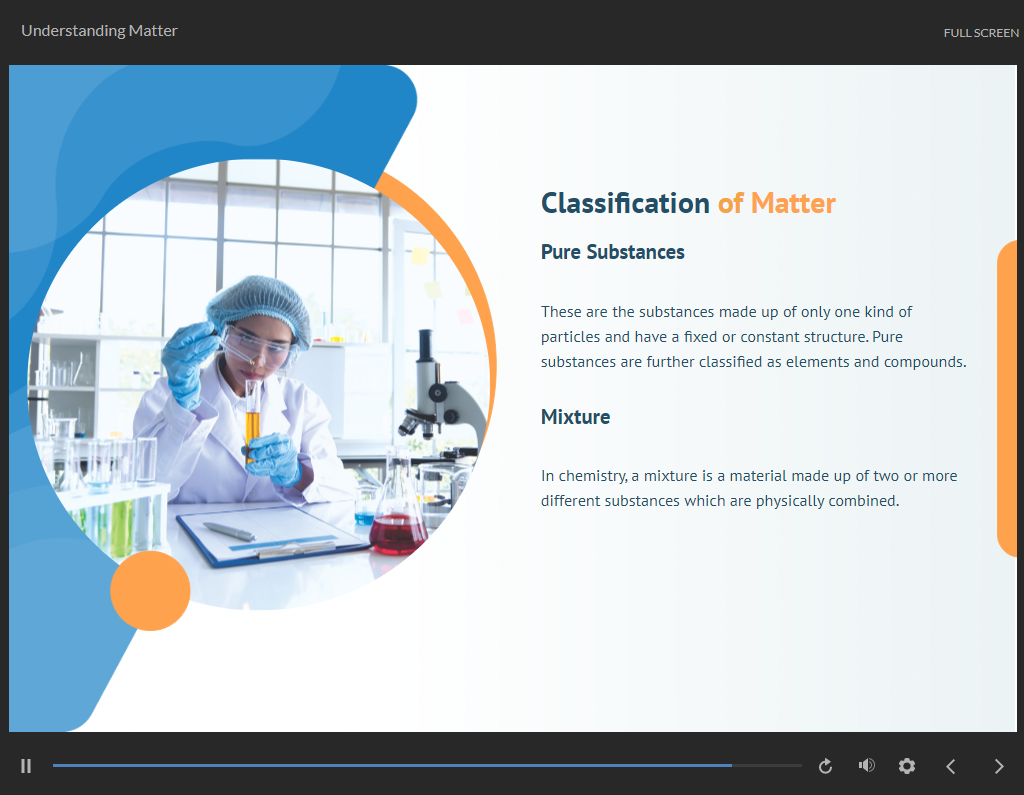 Understanding Matter

FULL SCREEN

Classification of Matter

Pure Substances

These are the substances made up of only one kind of particles and have a fixed or constant structure. Pure substances are further classified as elements and compounds.

Mixture

In chemistry, a mixture is a material made up of two or more different substances which are physically combined.